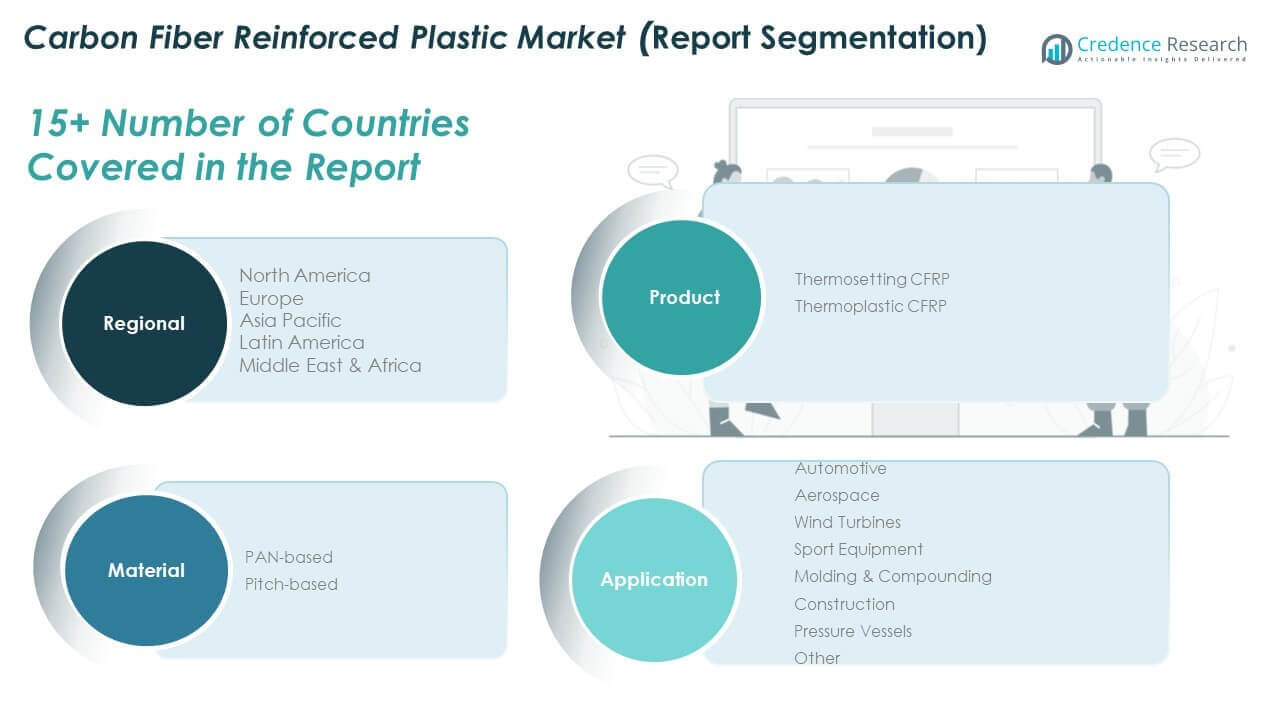 Carbon Fiber Reinforced Plastic Market (Report Segmentation)

Credence Research
Actionable Insights Delivered

15+ Number of Countries Covered in the Report

Regional
North America
Europe
Asia Pacific
Latin America
Middle East & Africa

Product
Thermosetting CFRP
Thermoplastic CFRP

Material
PAN-based
Pitch-based

Application
Automotive
Aerospace
Wind Turbines
Sport Equipment
Molding & Compounding
Construction
Pressure Vessels
Other